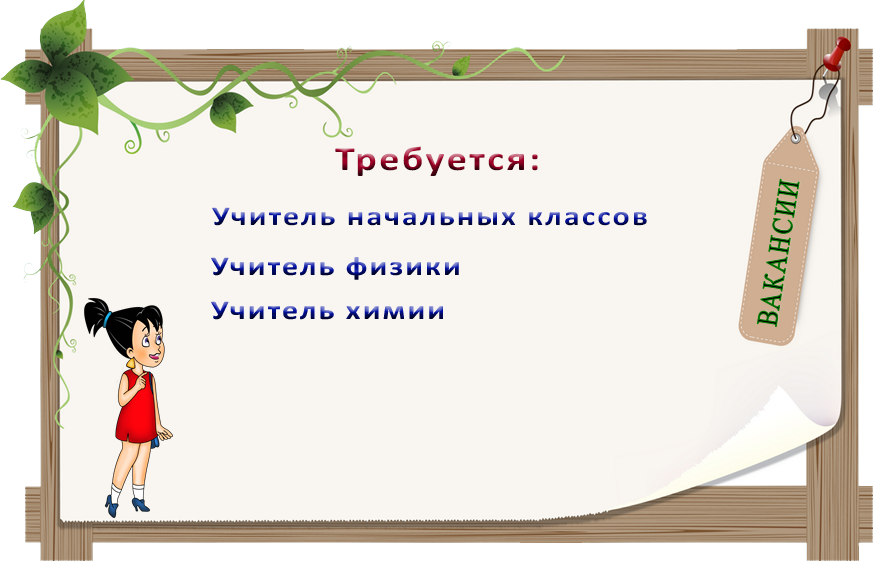 Требуется:

Учитель начальных классов

Учитель физики

Учитель химии

ВАКАНСИИ